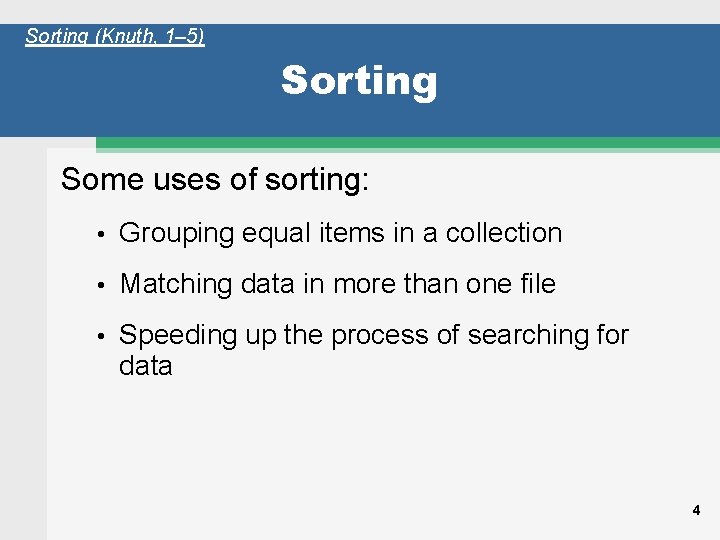 Sorting (Knuth, 1–5)

Sorting

Some uses of sorting:

• Grouping equal items in a collection
• Matching data in more than one file
• Speeding up the process of searching for data

4